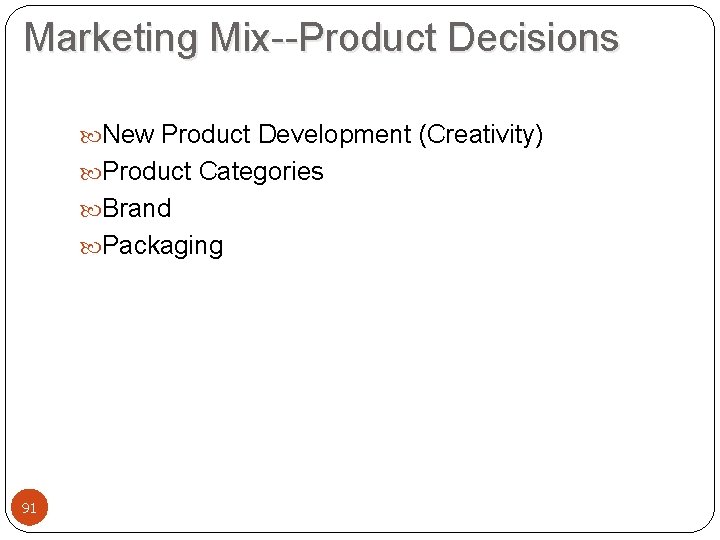 Marketing Mix--Product Decisions

New Product Development (Creativity)
Product Categories
Brand
Packaging

91